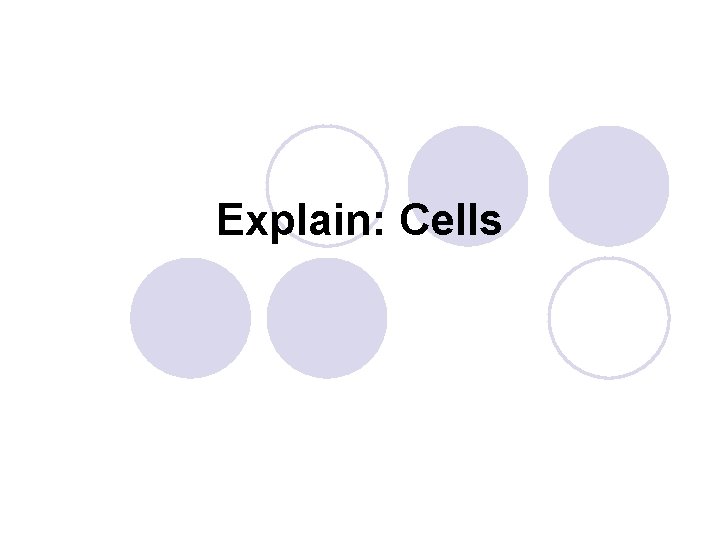 Explain: Cells